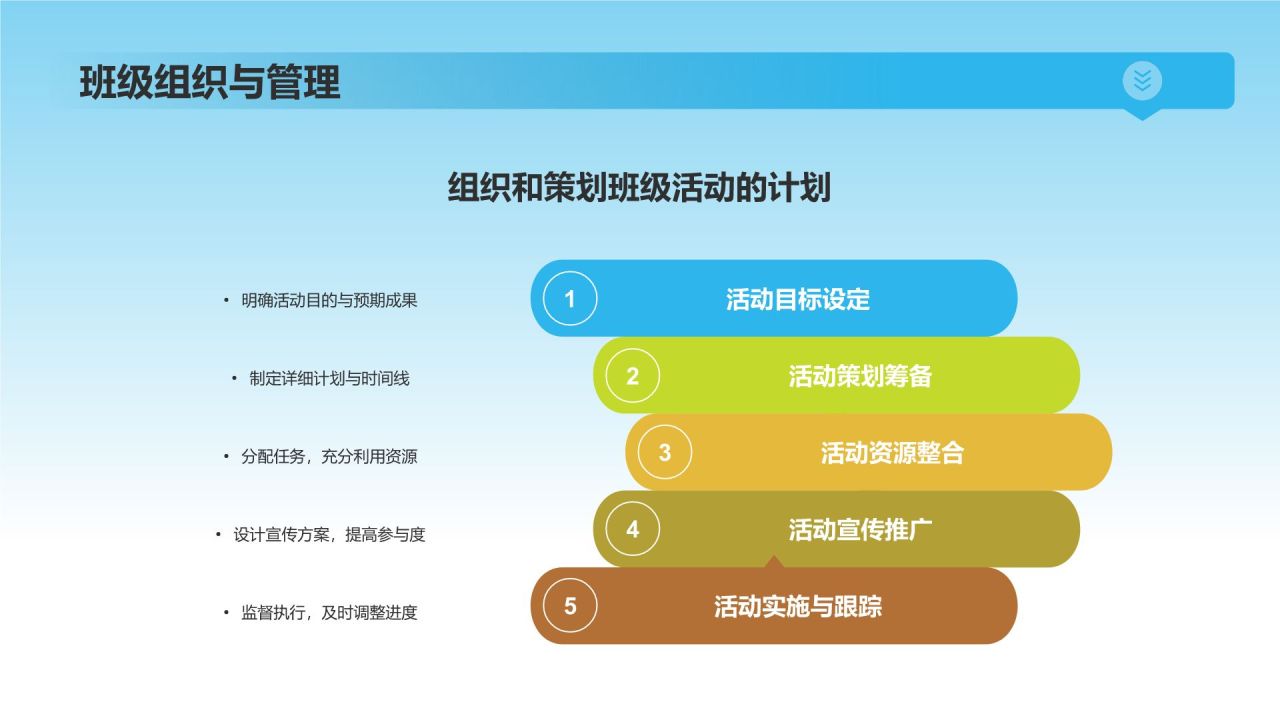 班级组织与管理

组织和策划班级活动的计划

• 明确活动目的与预期成果

• 制定详细计划与时间线

• 分配任务，充分利用资源

• 设计宣传方案，提高参与度

• 监督执行，及时调整进度

1 活动目标设定

2 活动策划筹备

3 活动资源整合

4 活动宣传推广

5 活动实施与跟踪